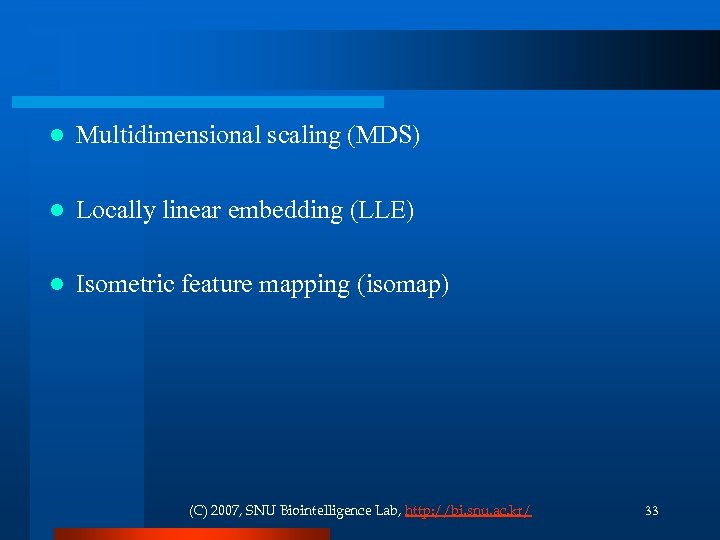 - Multidimensional scaling (MDS)
- Locally linear embedding (LLE)
- Isometric feature mapping (isomap)

(C) 2007, SNU Biointelligence Lab, http://bi.snu.ac.kr/

33